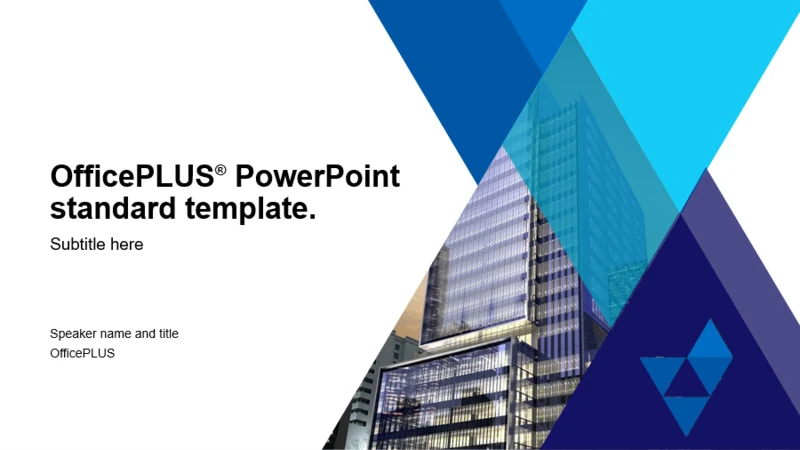 OfficePLUS® PowerPoint standard template.

Subtitle here

Speaker name and title
OfficePLUS